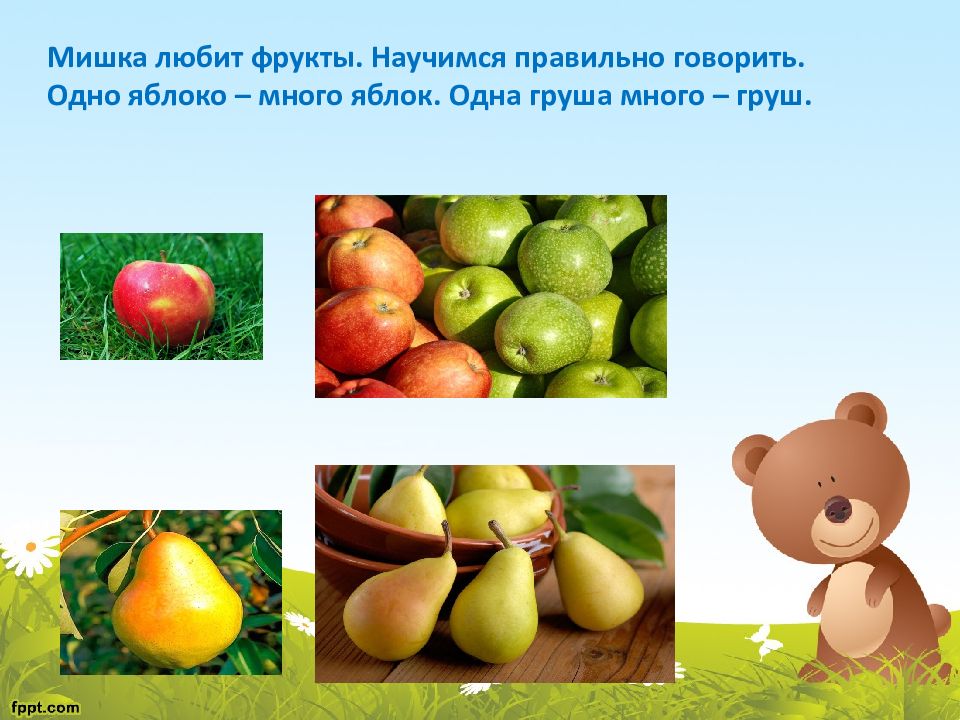 Мишка любит фрукты. Научимся правильно говорить.
Одно яблоко – много яблок. Одна груша много – груш.

fppt.com